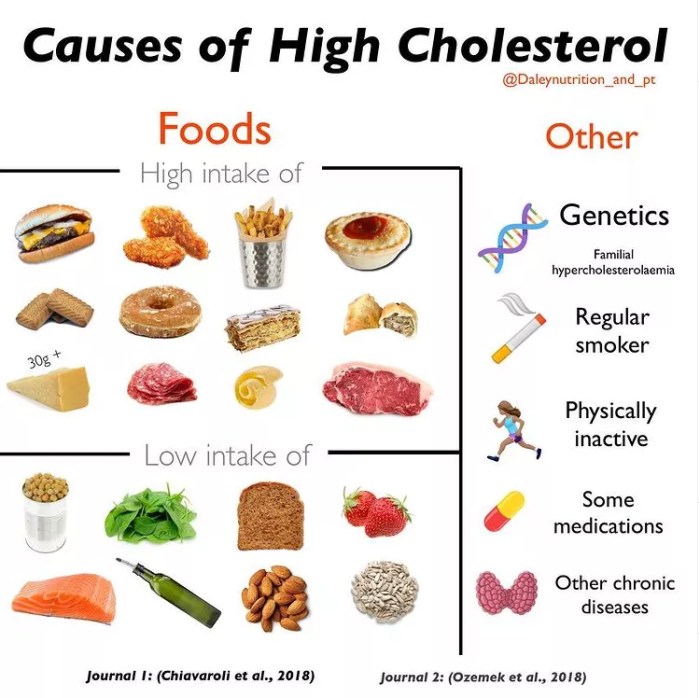 Causes of High Cholesterol
@Daleynutrition_and_pt

Foods
High intake of

30g +

Low intake of

Other

Genetics
Familial hypercholesterolaemia

Regular smoker

Physically inactive

Some medications

Other chronic diseases

Journal 1: (Chiavaroli et al., 2018)
Journal 2: (Ozemek et al., 2018)